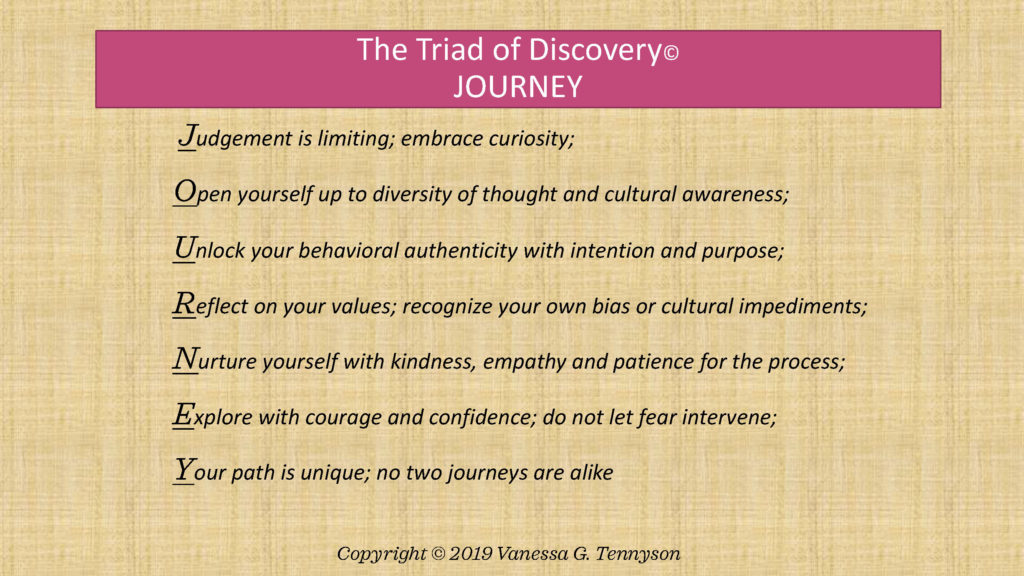 The Triad of Discovery©
JOURNEY

Judgement is limiting; embrace curiosity;

Open yourself up to diversity of thought and cultural awareness;

Unlock your behavioral authenticity with intention and purpose;

Reflect on your values; recognize your own bias or cultural impediments;

Nurture yourself with kindness, empathy and patience for the process;

Explore with courage and confidence; do not let fear intervene;

Your path is unique; no two journeys are alike

Copyright © 2019 Vanessa G. Tennyson